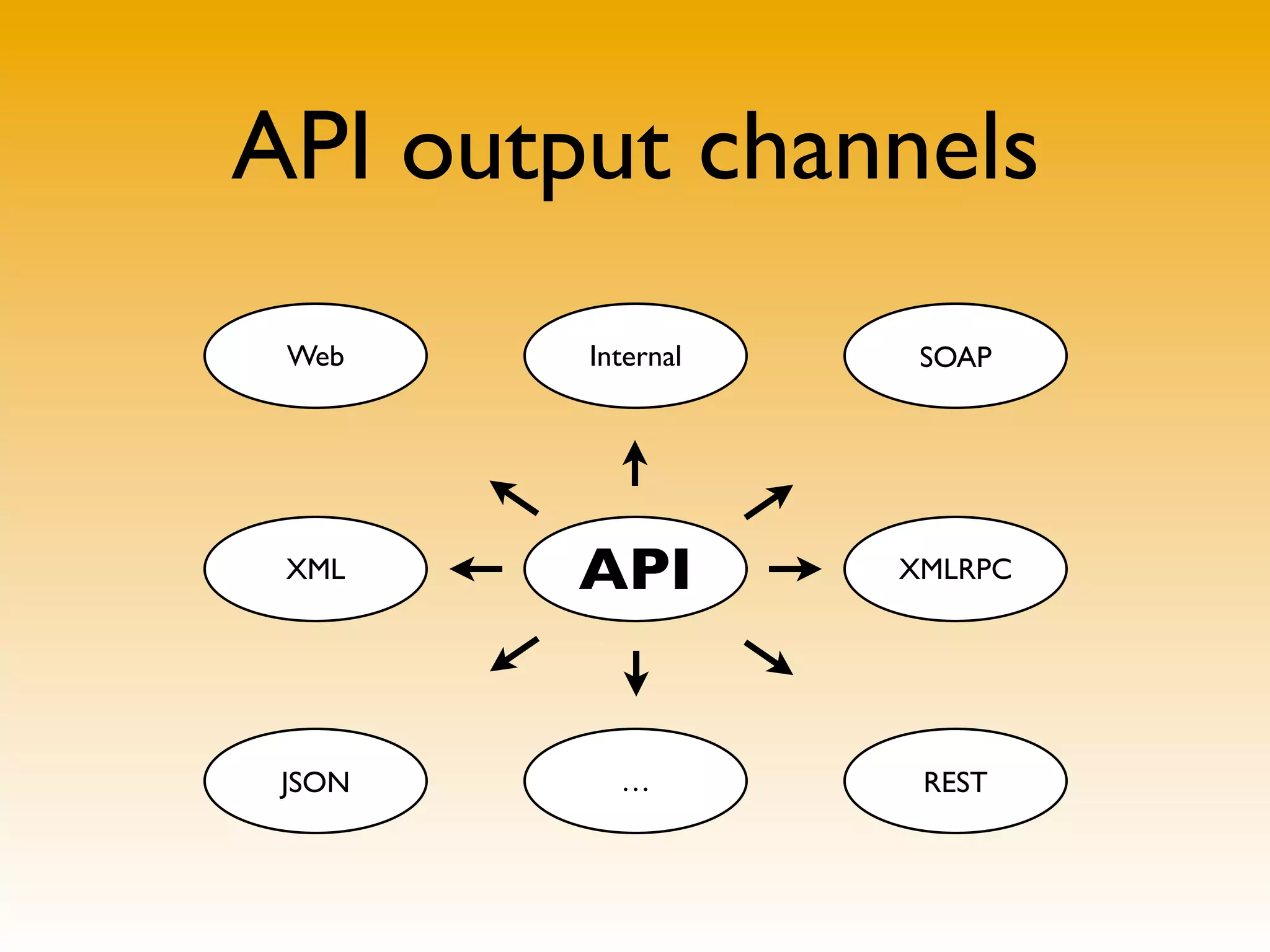 API output channels

Web

Internal

SOAP

XML

API

XMLRPC

JSON

...

REST